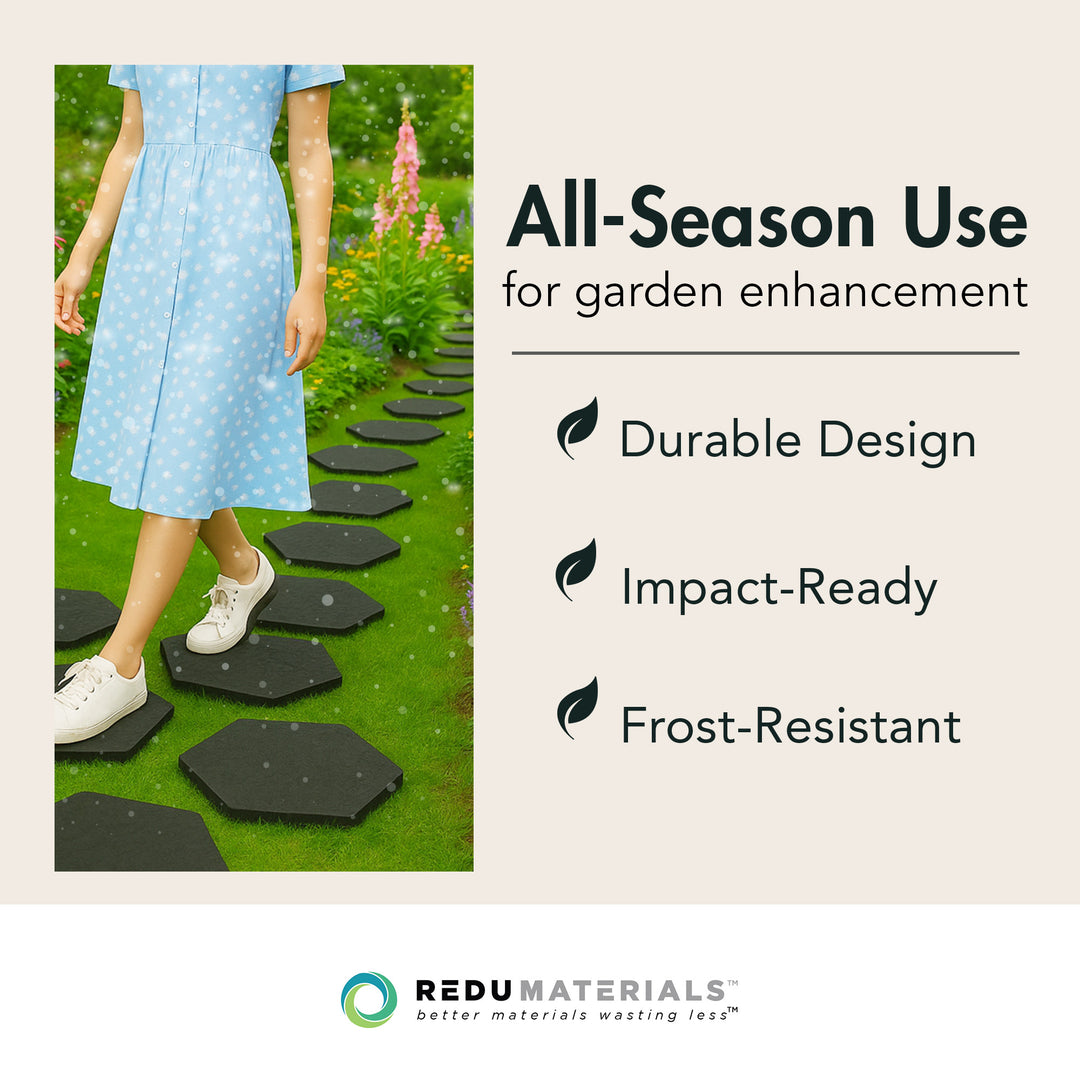 All-Season Use
for garden enhancement

Durable Design

Impact-Ready

Frost-Resistant

REDUMATERIALS™
better materials wasting less™